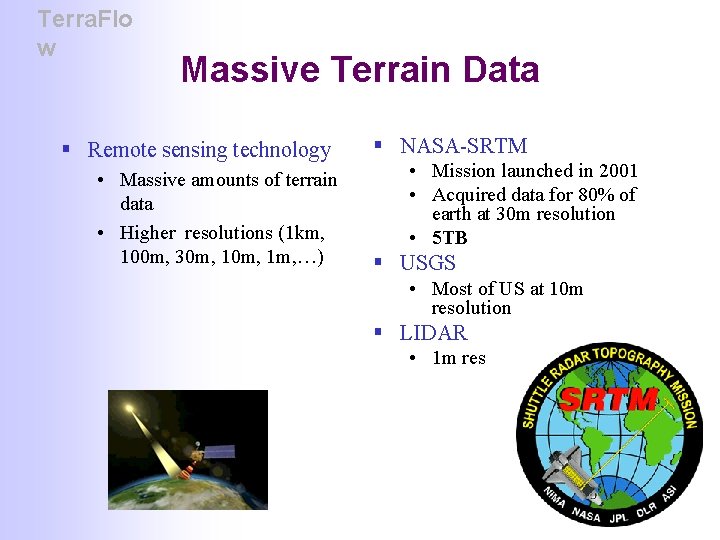 TerraFlo
w

Massive Terrain Data

▪ Remote sensing technology
• Massive amounts of terrain data
• Higher resolutions (1km, 100m, 30m, 10m, 1m,…)

▪ NASA-SRTM
• Mission launched in 2001
• Acquired data for 80% of earth at 30m resolution
• 5TB

▪ USGS
• Most of US at 10m resolution

▪ LIDAR
• 1m res

SHUTTLE RADAR TOPOGRAPHY MISSION
SRTM
NIMA NASA JPL DLR ASI